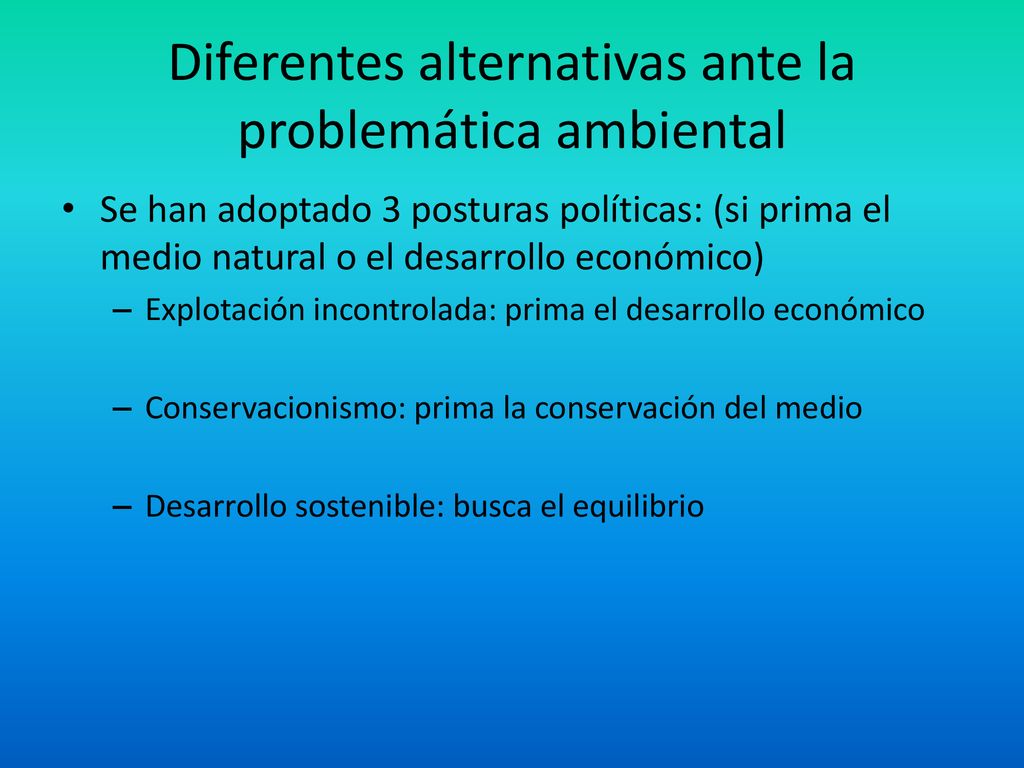 Diferentes alternativas ante la problemática ambiental

• Se han adoptado 3 posturas políticas: (si prima el medio natural o el desarrollo económico)

– Explotación incontrolada: prima el desarrollo económico

– Conservacionismo: prima la conservación del medio

– Desarrollo sostenible: busca el equilibrio